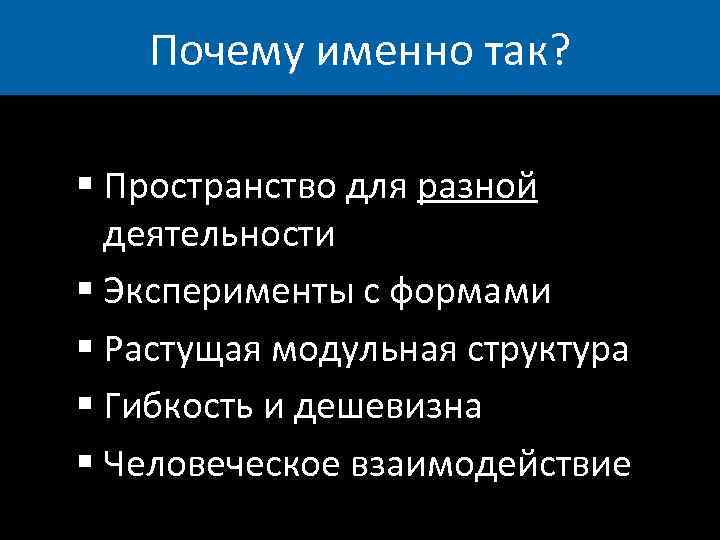 Почему именно так?

▪ Пространство для разной деятельности
▪ Эксперименты с формами
▪ Растущая модульная структура
▪ Гибкость и дешевизна
▪ Человеческое взаимодействие